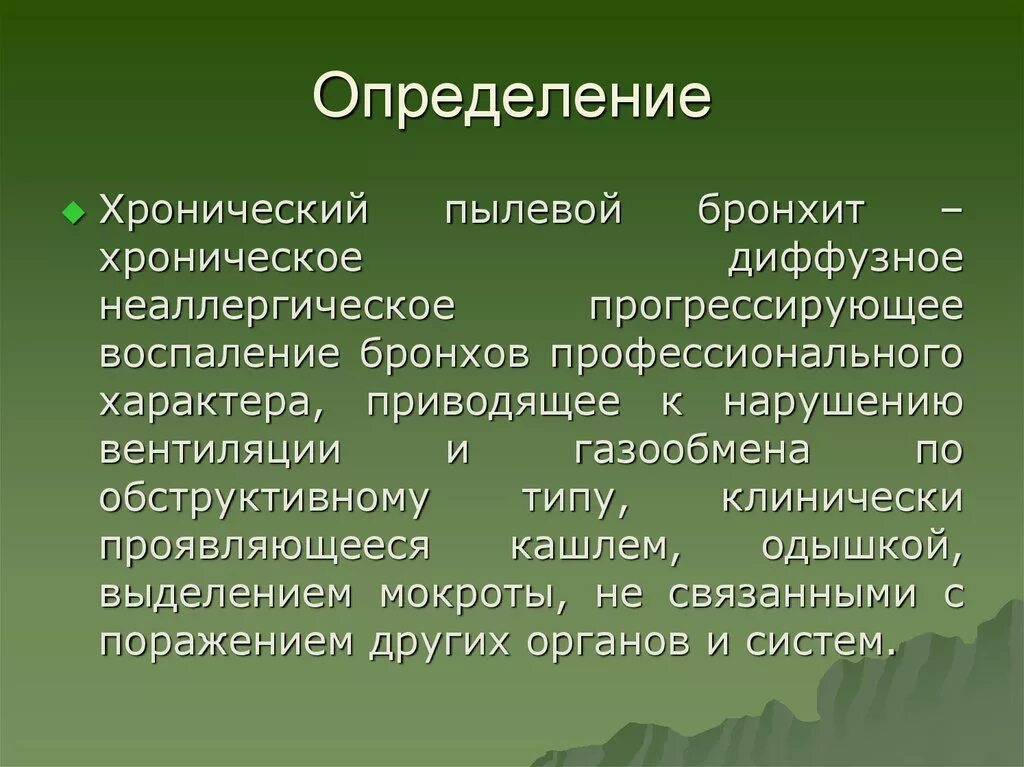 Определение

Хронический пылевой бронхит – хроническое диффузное неаллергическое прогрессирующее воспаление бронхов профессионального характера, приводящее к нарушению вентиляции и газообмена по обструктивному типу, клинически проявляющееся кашлем, одышкой, выделением мокроты, не связанными с поражением других органов и систем.